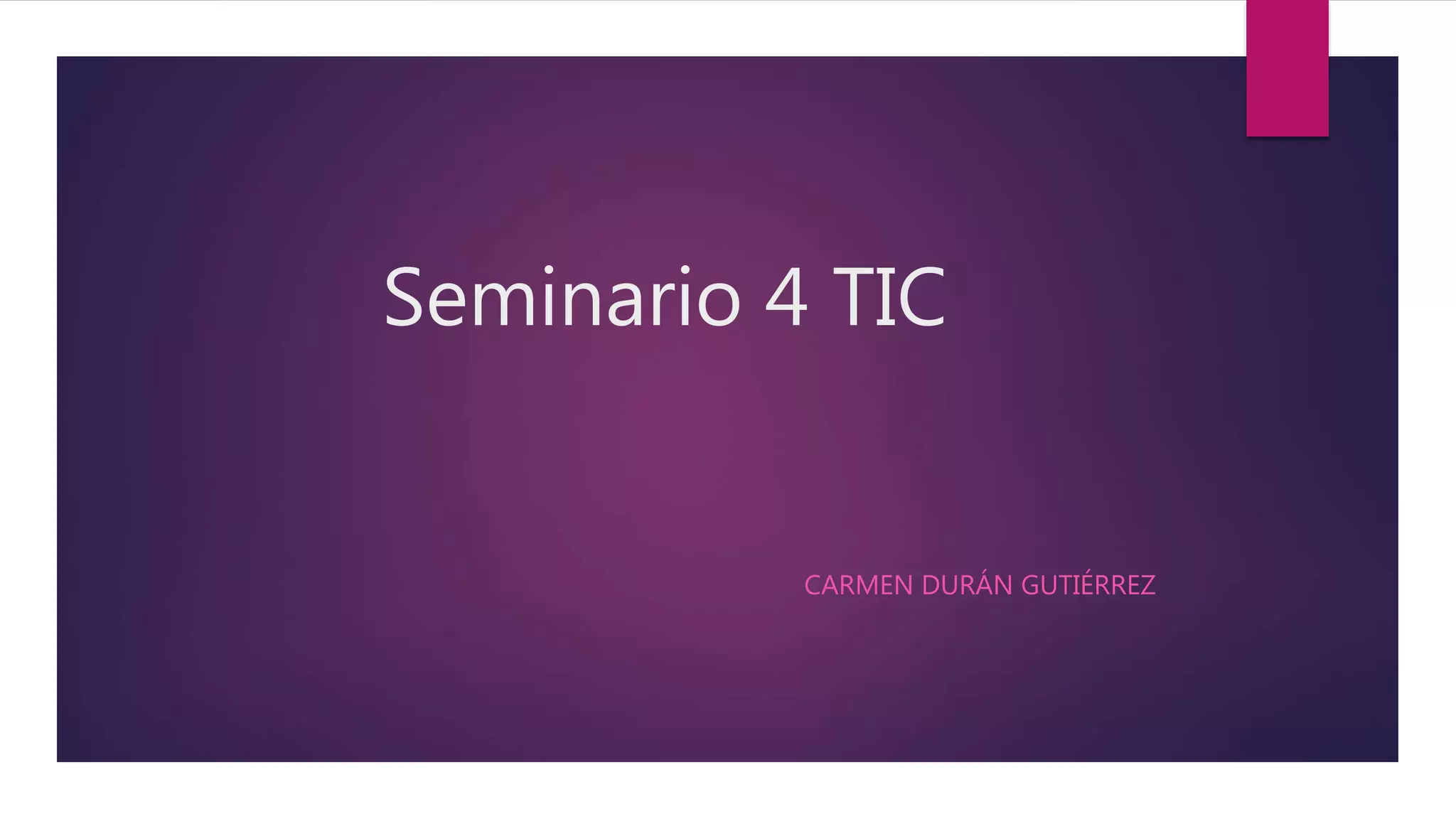 Seminario 4 TIC

CARMEN DURÁN GUTIÉRREZ